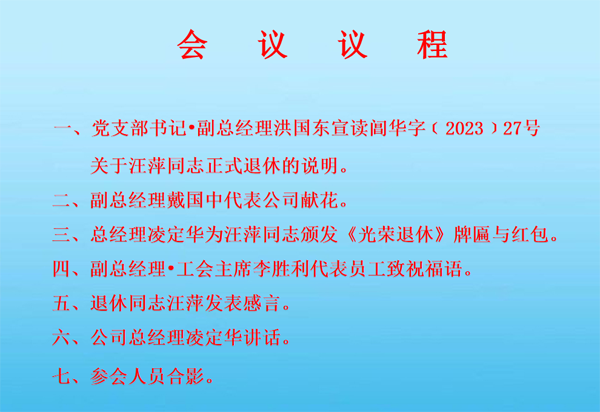 会 议 议 程

一、党支部书记•副总经理洪国东宣读闾华字（2023）27号关于汪萍同志正式退休的说明。

二、副总经理戴国中代表公司献花。

三、总经理凌定华为汪萍同志颁发《光荣退休》牌匾与红包。

四、副总经理•工会主席李胜利代表员工致祝福语。

五、退休同志汪萍发表感言。

六、公司总经理凌定华讲话。

七、参会人员合影。